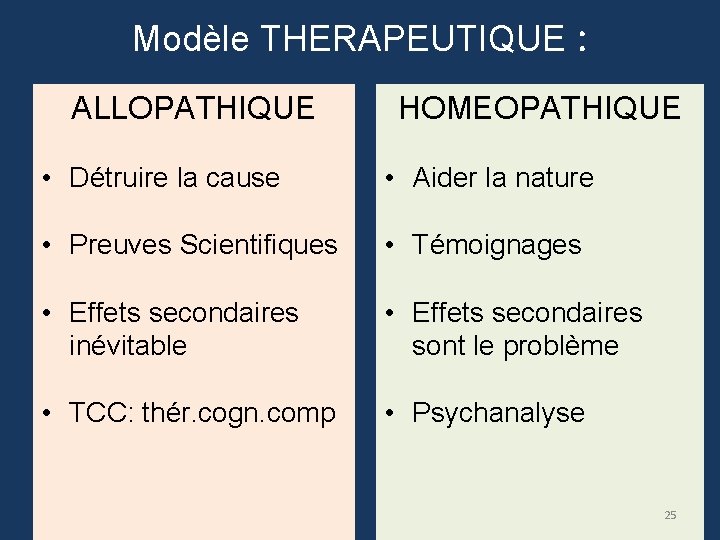 Modèle THERAPEUTIQUE :

ALLOPATHIQUE

• Détruire la cause

• Preuves Scientifiques

• Effets secondaires inévitable

• TCC: thér.cogn.comp

HOMEOPATHIQUE

• Aider la nature

• Témoignages

• Effets secondaires sont le problème

• Psychanalyse

25